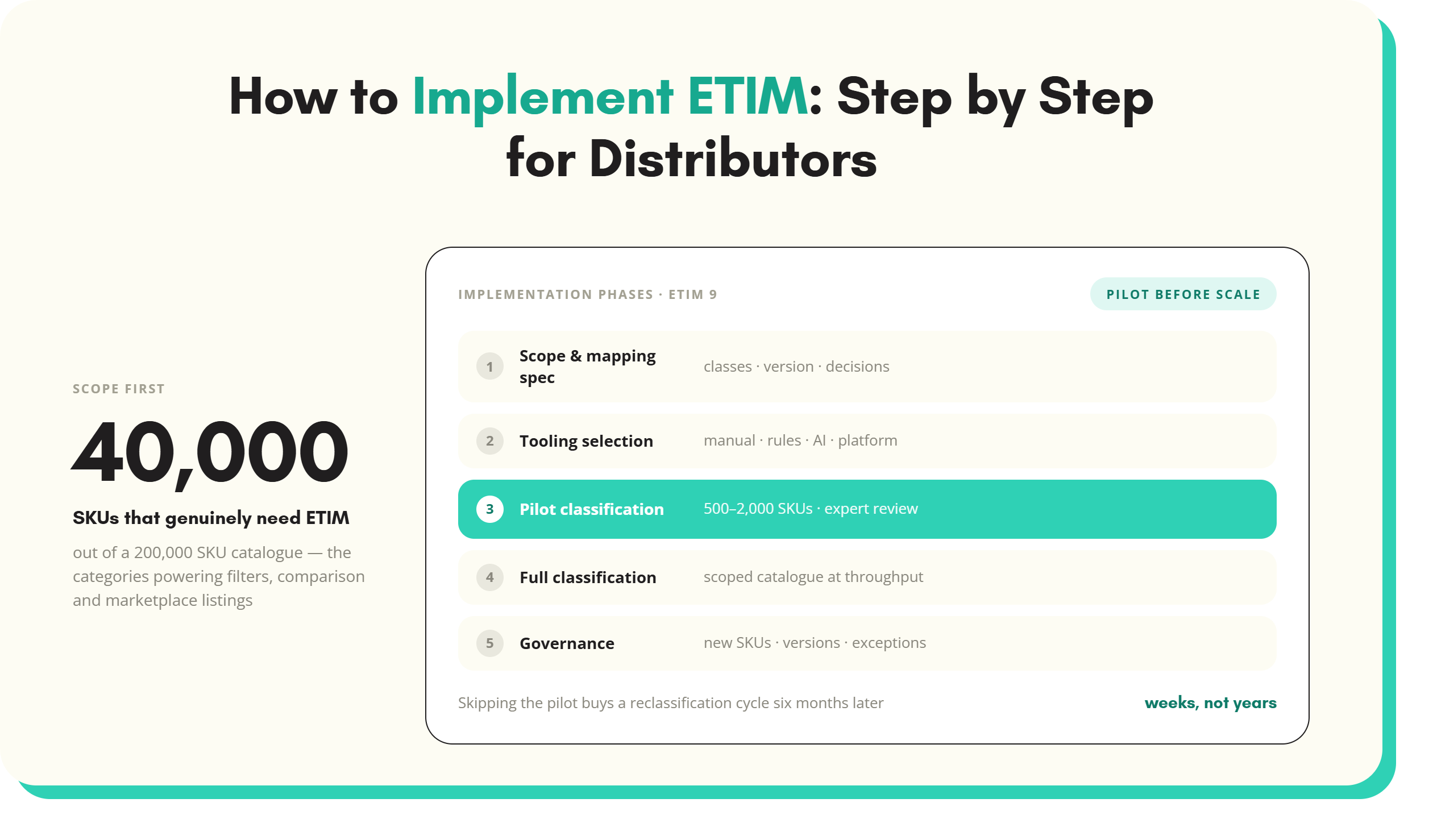 How to Implement ETIM: Step by Step for Distributors

SCOPE FIRST

40,000

SKUs that genuinely need ETIM

out of a 200,000 SKU catalogue — the categories powering filters, comparison and marketplace listings

IMPLEMENTATION PHASES · ETIM 9

PILOT BEFORE SCALE

1 Scope & mapping spec classes · version · decisions

2 Tooling selection manual · rules · AI · platform

3 Pilot classification 500–2,000 SKUs · expert review

4 Full classification scoped catalogue at throughput

5 Governance new SKUs · versions · exceptions

Skipping the pilot buys a reclassification cycle six months later

weeks, not years